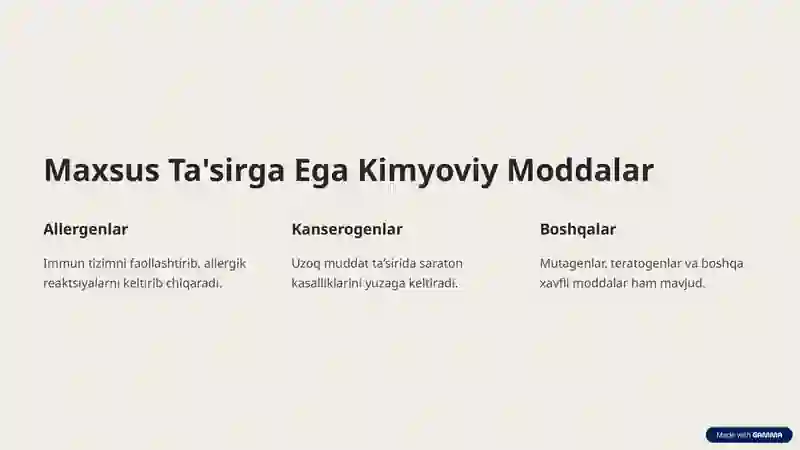 Maxsus Ta'sirga Ega Kimyoviy Moddalar

Allergenlar

Immun tizimni faollashtirib, allergik reaktsiyalarni keltirib chiqaradi.

Kanserogenlar

Uzoq muddat ta'sirida saraton kasalliklarini yuzaga keltiradi.

Boshqalar

Mutagenlar, teratogenlar va boshqa xavfli moddalar ham mavjud.

Made with GAMMA